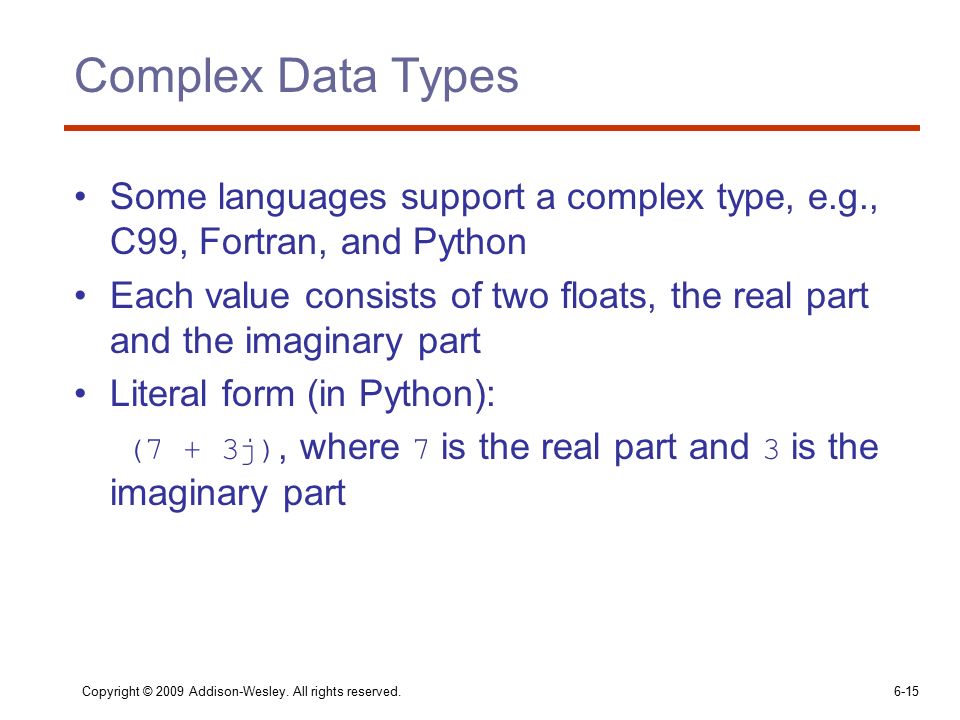 Complex Data Types

• Some languages support a complex type, e.g., C99, Fortran, and Python

• Each value consists of two floats, the real part and the imaginary part

• Literal form (in Python):

(7 + 3j), where 7 is the real part and 3 is the imaginary part

Copyright © 2009 Addison-Wesley. All rights reserved.

6-15